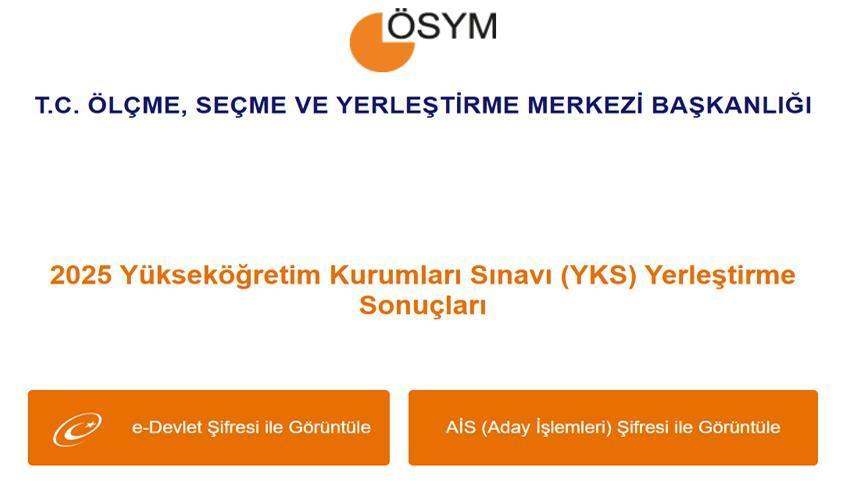 ÖSYM

T.C. ÖLÇME, SEÇME VE YERLEŞTİRME MERKEZİ BAŞKANLIĞI

2025 Yükseköğretim Kurumları Sınavı (YKS) Yerleştirme Sonuçları

e-Devlet Şifresi ile Görüntüle

AİS (Aday İşlemleri) Şifresi ile Görüntüle